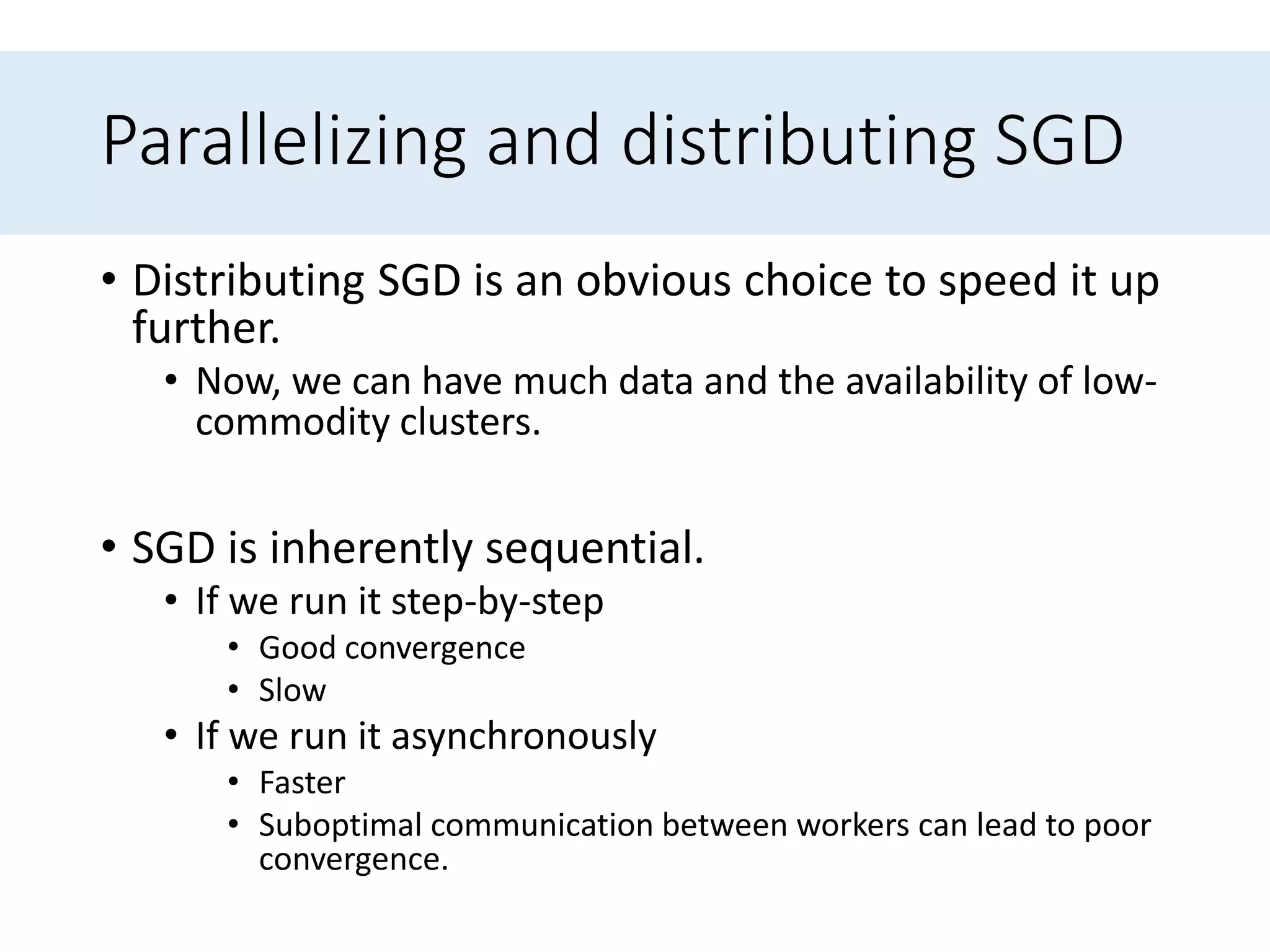 Parallelizing and distributing SGD

• Distributing SGD is an obvious choice to speed it up further.
  • Now, we can have much data and the availability of low-commodity clusters.

• SGD is inherently sequential.
  • If we run it step-by-step
    • Good convergence
    • Slow
  • If we run it asynchronously
    • Faster
    • Suboptimal communication between workers can lead to poor convergence.